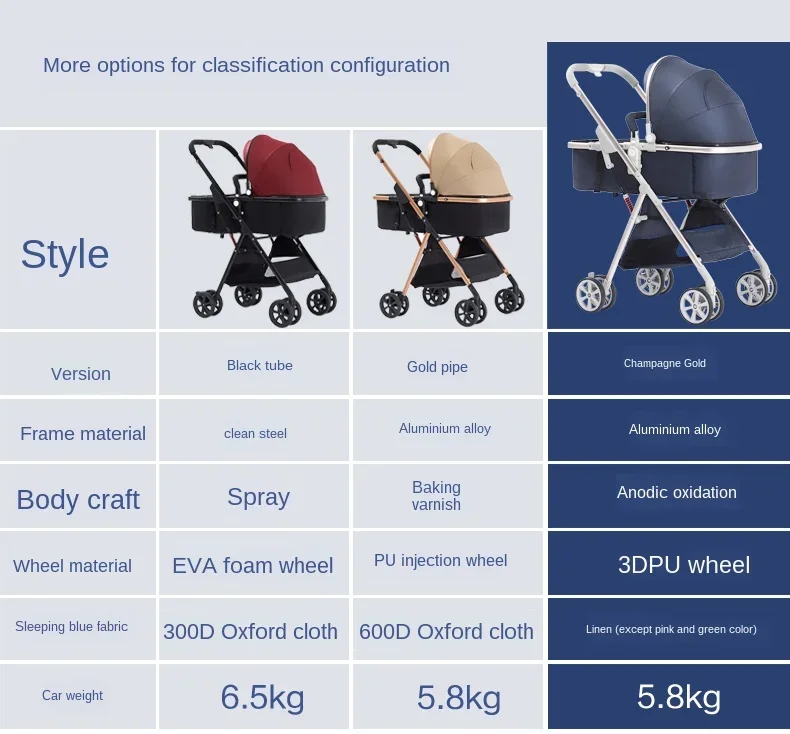 More options for classification configuration

| Style | | | |
|---|---|---|---|
| Version | Black tube | Gold pipe | Champagne Gold |
| Frame material | clean steel | Aluminium alloy | Aluminium alloy |
| Body craft | Spray | Baking varnish | Anodic oxidation |
| Wheel material | EVA foam wheel | PU injection wheel | 3DPU wheel |
| Sleeping blue fabric | 300D Oxford cloth | 600D Oxford cloth | Linen (except pink and green color) |
| Car weight | 6.5kg | 5.8kg | 5.8kg |